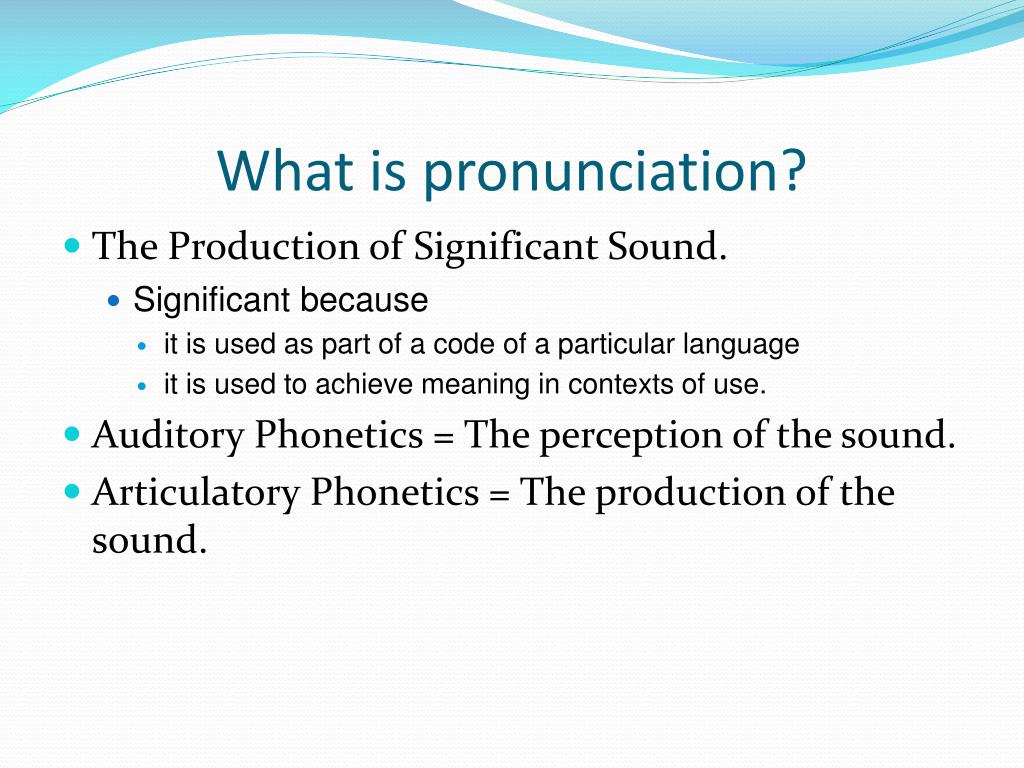 What is pronunciation?

- The Production of Significant Sound.
  - Significant because
    - it is used as part of a code of a particular language
    - it is used to achieve meaning in contexts of use.
- Auditory Phonetics = The perception of the sound.
- Articulatory Phonetics = The production of the sound.